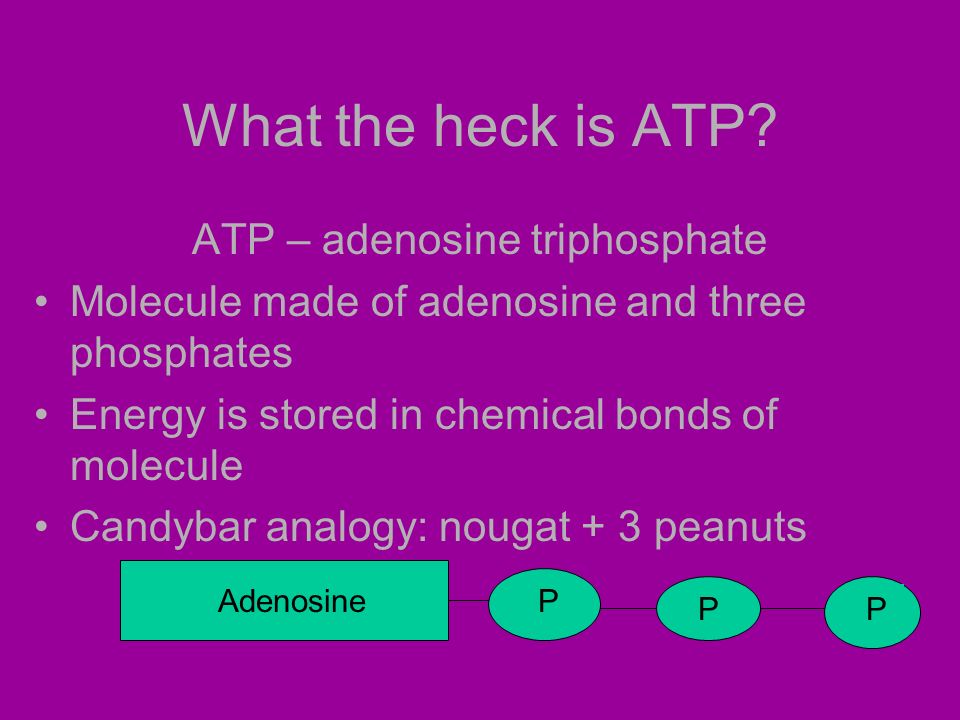 What the heck is ATP?

ATP – adenosine triphosphate

• Molecule made of adenosine and three phosphates
• Energy is stored in chemical bonds of molecule
• Candybar analogy: nougat + 3 peanuts

Adenosine
P
P
P